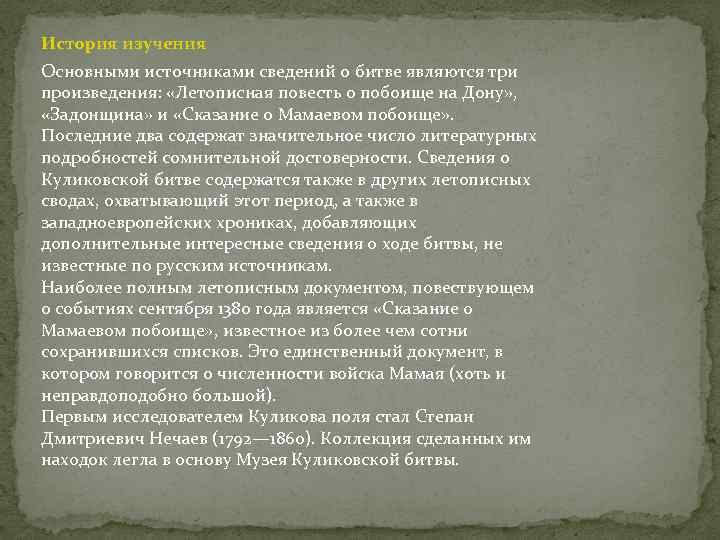 История изучения

Основными источниками сведений о битве являются три произведения: «Летописная повесть о побоище на Дону», «Задонщина» и «Сказание о Мамаевом побоище». Последние два содержат значительное число литературных подробностей сомнительной достоверности. Сведения о Куликовской битве содержатся также в других летописных сводах, охватывающий этот период, а также в западноевропейских хрониках, добавляющих дополнительные интересные сведения о ходе битвы, не известные по русским источникам.
Наиболее полным летописным документом, повествующем о событиях сентября 1380 года является «Сказание о Мамаевом побоище», известное из более чем сотни сохранившихся списков. Это единственный документ, в котором говорится о численности войска Мамая (хоть и неправдоподобно большой).
Первым исследователем Куликова поля стал Степан Дмитриевич Нечаев (1792—1860). Коллекция сделанных им находок легла в основу Музея Куликовской битвы.